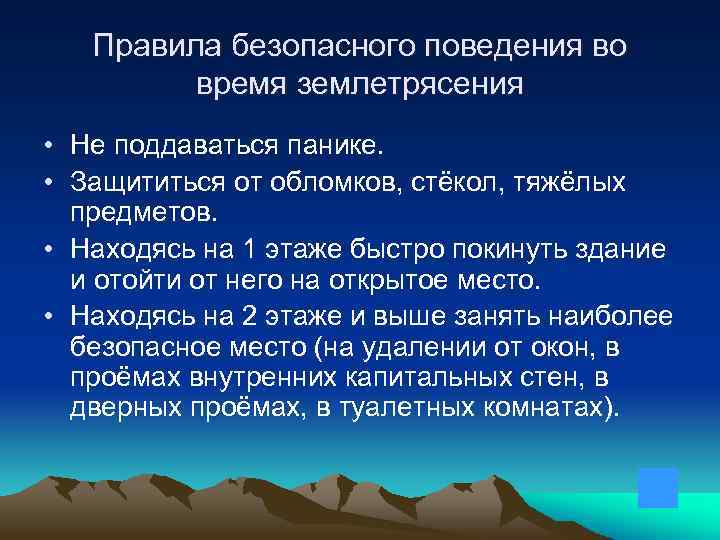 Правила безопасного поведения во время землетрясения

• Не поддаваться панике.
• Защититься от обломков, стёкол, тяжёлых предметов.
• Находясь на 1 этаже быстро покинуть здание и отойти от него на открытое место.
• Находясь на 2 этаже и выше занять наиболее безопасное место (на удалении от окон, в проёмах внутренних капитальных стен, в дверных проёмах, в туалетных комнатах).